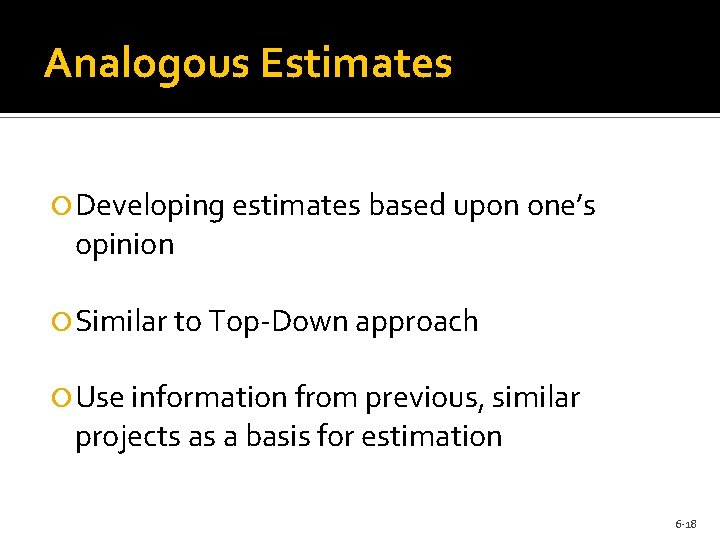 Analogous Estimates

Developing estimates based upon one's opinion

Similar to Top-Down approach

Use information from previous, similar projects as a basis for estimation

6-18